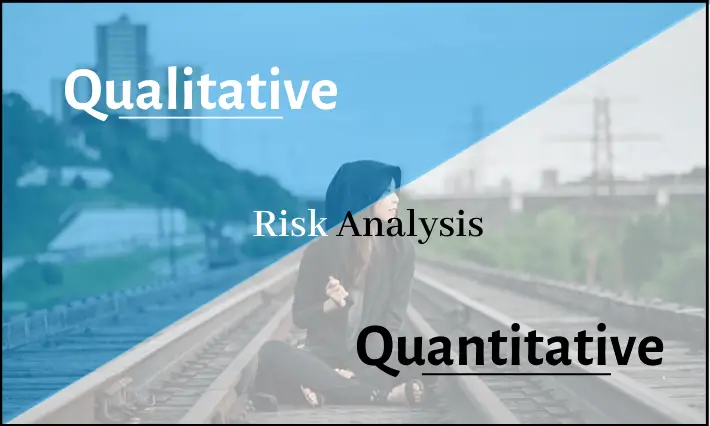 Qualitative

Risk Analysis

Quantitative